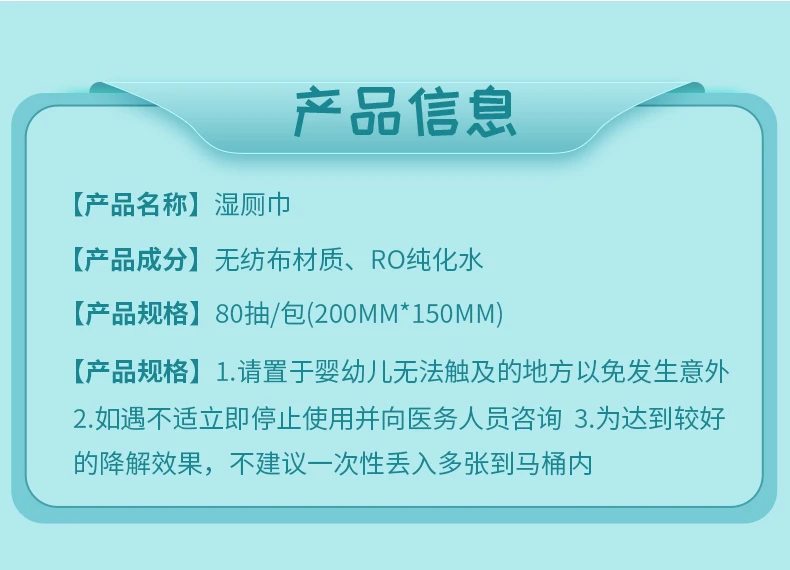 产品信息

【产品名称】湿厕巾

【产品成分】无纺布材质、RO纯化水

【产品规格】80抽/包(200MM*150MM)

【产品规格】1.请置于婴幼儿无法触及的地方以免发生意外 2.如遇不适立即停止使用并向医务人员咨询 3.为达到较好的降解效果，不建议一次性丢入多张到马桶内